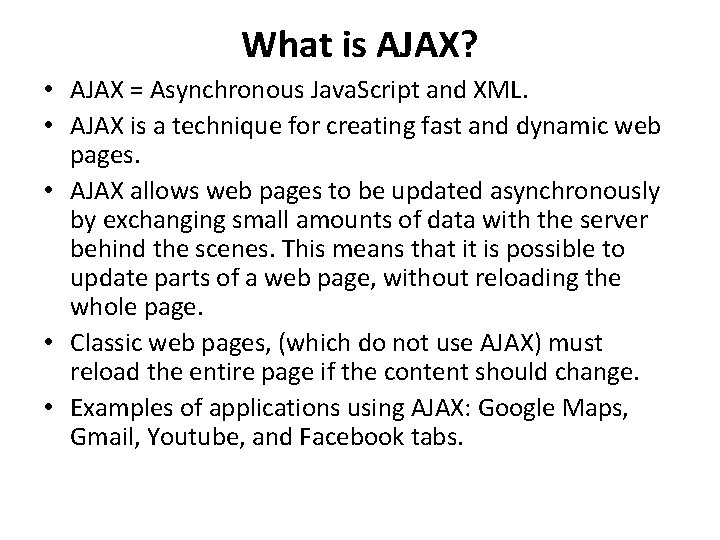 What is AJAX?

• AJAX = Asynchronous JavaScript and XML.

• AJAX is a technique for creating fast and dynamic web pages.

• AJAX allows web pages to be updated asynchronously by exchanging small amounts of data with the server behind the scenes. This means that it is possible to update parts of a web page, without reloading the whole page.

• Classic web pages, (which do not use AJAX) must reload the entire page if the content should change.

• Examples of applications using AJAX: Google Maps, Gmail, Youtube, and Facebook tabs.